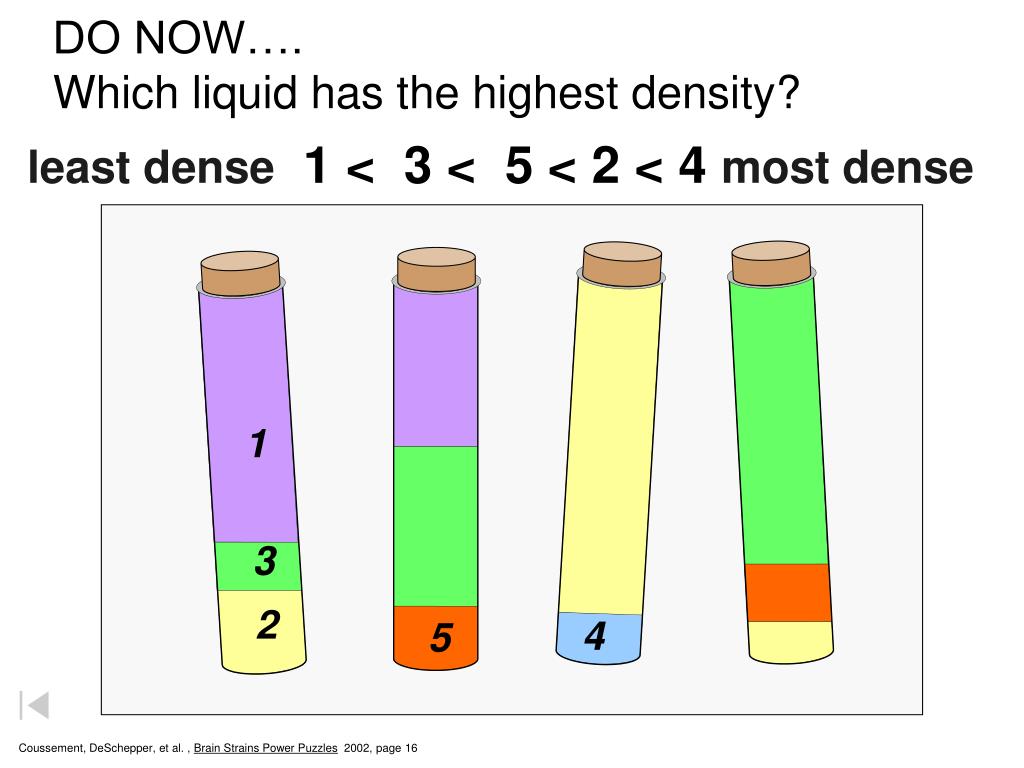 DO NOW….
Which liquid has the highest density?

least dense 1 < 3 < 5 < 2 < 4 most dense

1
3
2
5
4

Coussement, DeSchepper, et al. , Brain Strains Power Puzzles 2002, page 16